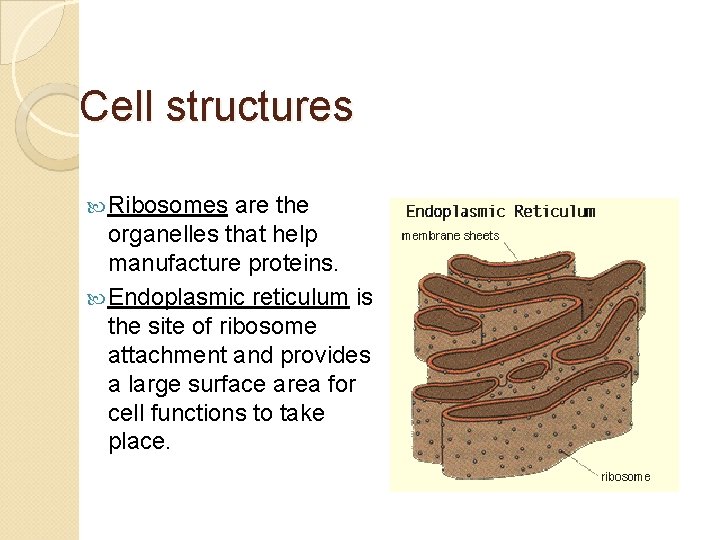 Cell structures

Ribosomes are the organelles that help manufacture proteins.

Endoplasmic reticulum is the site of ribosome attachment and provides a large surface area for cell functions to take place.

Endoplasmic Reticulum

membrane sheets

ribosome